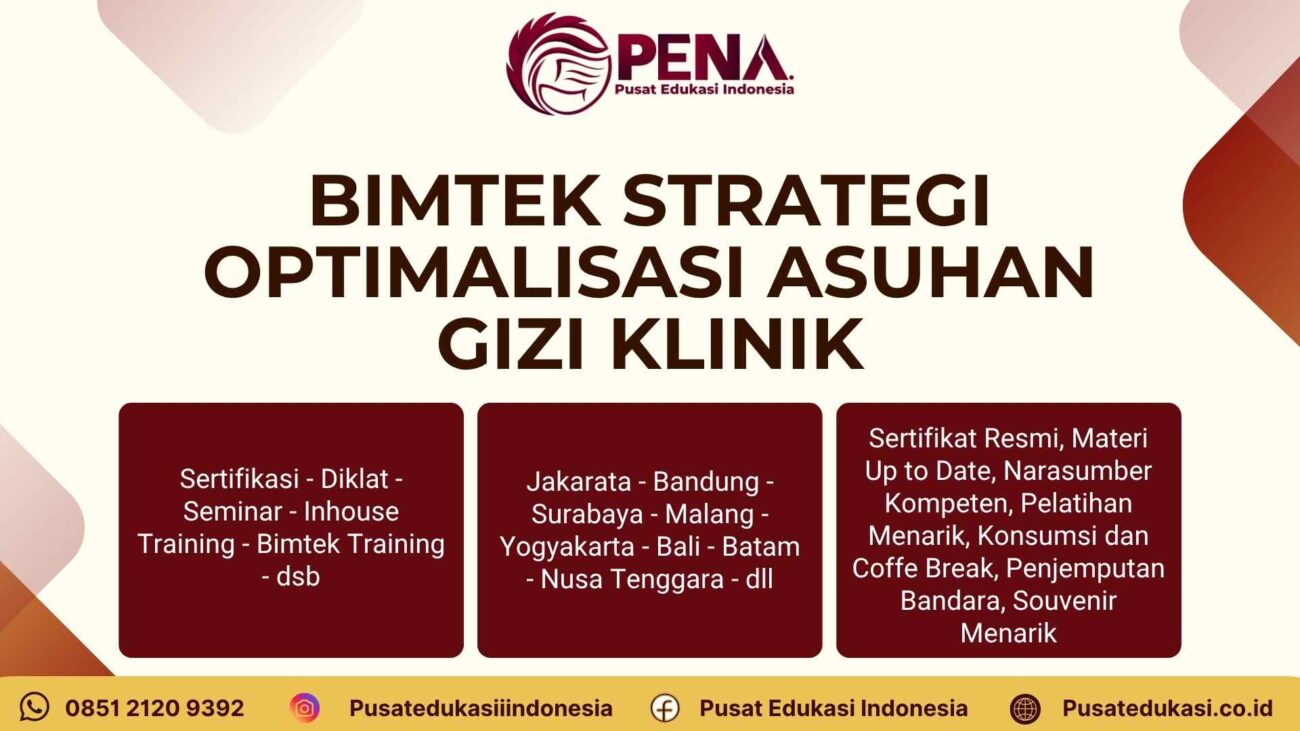 PENA.
Pusat Edukasi Indonesia

BIMTEK STRATEGI OPTIMALISASI ASUHAN GIZI KLINIK

Sertifikasi - Diklat - Seminar - Inhouse Training - Bimtek Training - dsb

Jakarata - Bandung - Surabaya - Malang - Yogyakarta - Bali - Batam - Nusa Tenggara - dll

Sertifikat Resmi, Materi Up to Date, Narasumber Kompeten, Pelatihan Menarik, Konsumsi dan Coffe Break, Penjemputan Bandara, Souvenir Menarik

0851 2120 9392
Pusatedukasiiindonesia
Pusat Edukasi Indonesia
Pusatedukasi.co.id